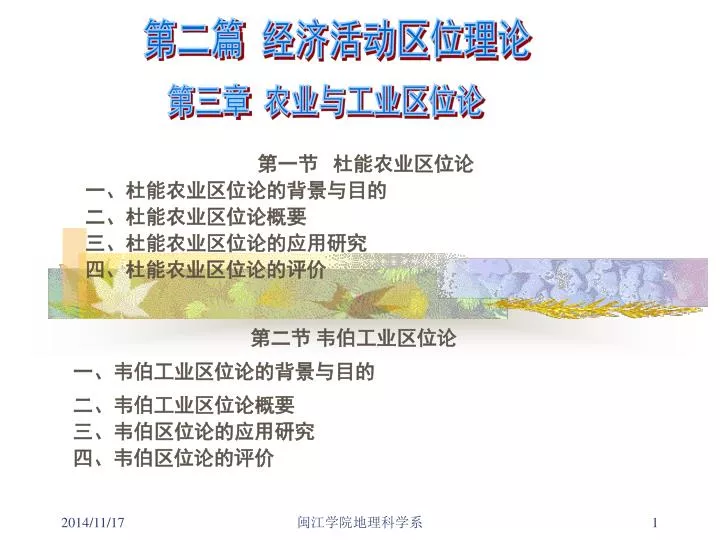 第二篇 经济活动区位理论

第三章 农业与工业区位论

第一节 杜能农业区位论

一、杜能农业区位论的背景与目的
二、杜能农业区位论概要
三、杜能农业区位论的应用研究
四、杜能农业区位论的评价

第二节 韦伯工业区位论

一、韦伯工业区位论的背景与目的
二、韦伯工业区位论概要
三、韦伯区位论的应用研究
四、韦伯区位论的评价

2014/11/17 闽江学院地理科学系 1